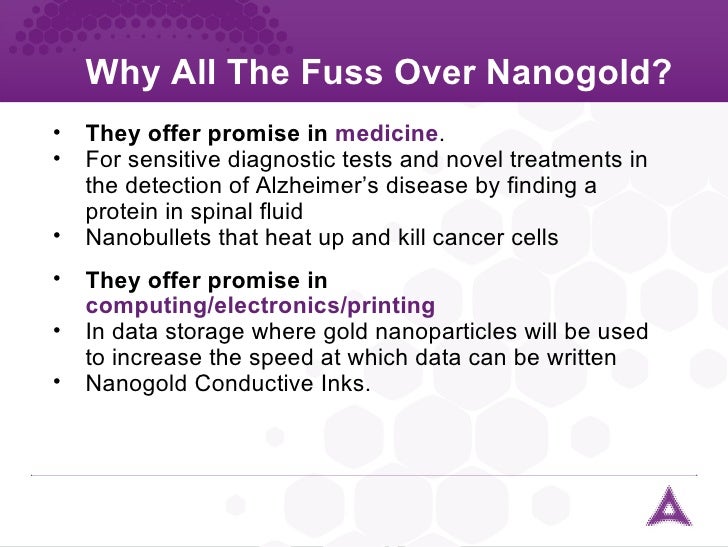 Why All The Fuss Over Nanogold?

• They offer promise in medicine.
• For sensitive diagnostic tests and novel treatments in the detection of Alzheimer's disease by finding a protein in spinal fluid
• Nanobullets that heat up and kill cancer cells

• They offer promise in computing/electronics/printing
• In data storage where gold nanoparticles will be used to increase the speed at which data can be written
• Nanogold Conductive Inks.